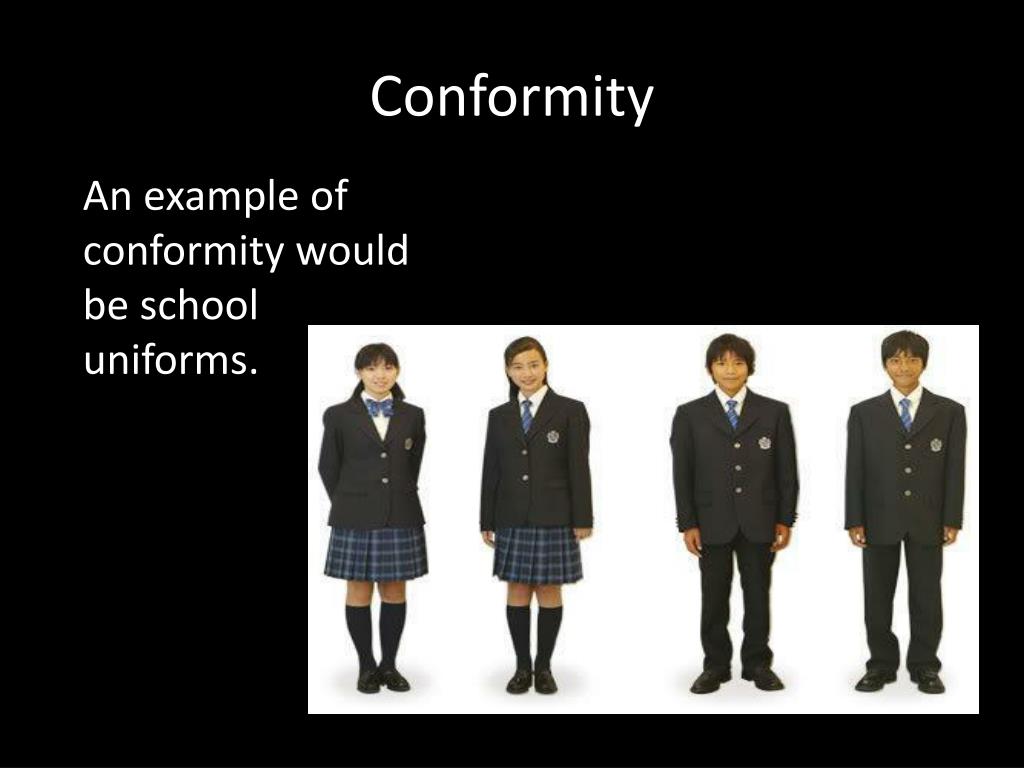 Conformity

An example of conformity would be school uniforms.